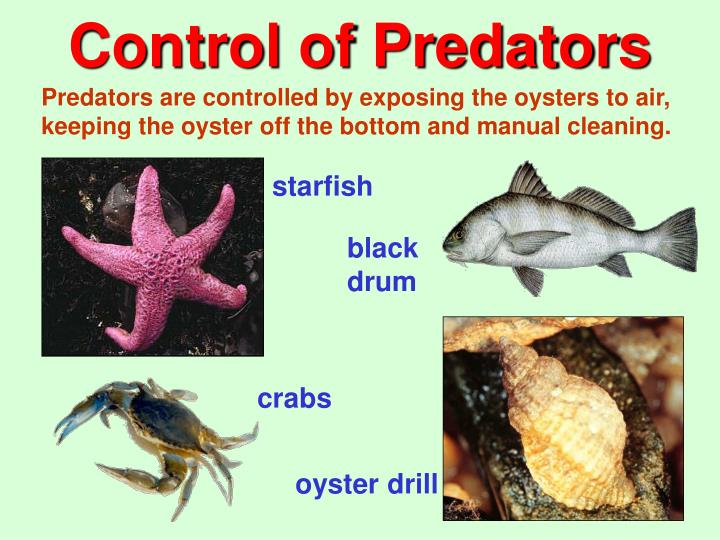 Control of Predators

Predators are controlled by exposing the oysters to air, keeping the oyster off the bottom and manual cleaning.

starfish

black drum

crabs

oyster drill